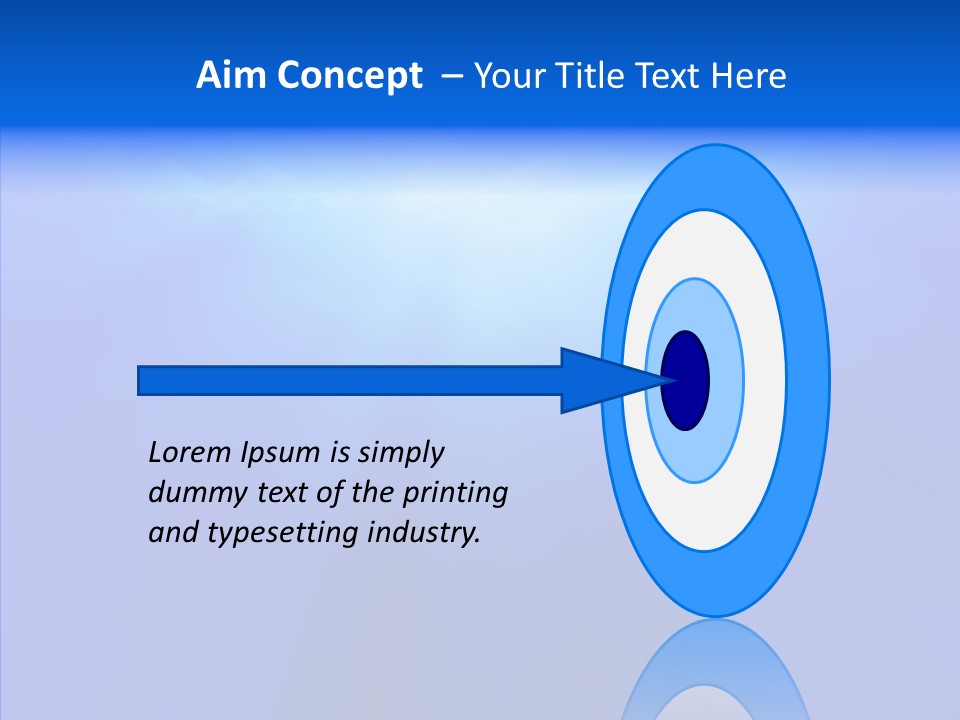 Aim Concept – Your Title Text Here

Lorem Ipsum is simply dummy text of the printing and typesetting industry.